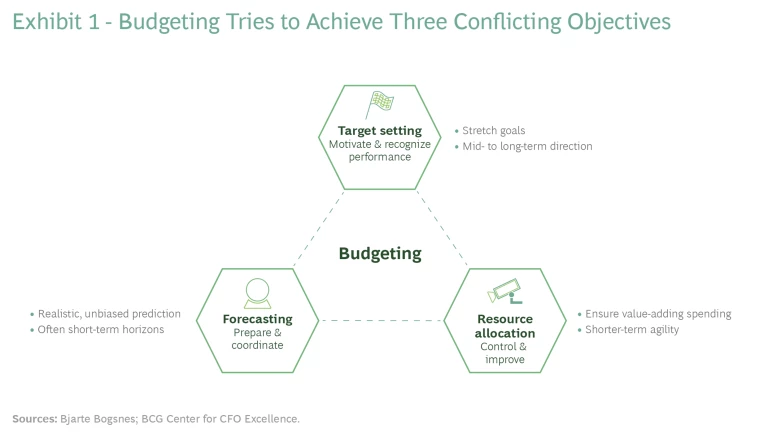 Exhibit 1 - Budgeting Tries to Achieve Three Conflicting Objectives

Target setting
Motivate & recognize performance

• Stretch goals
• Mid- to long-term direction

Budgeting

• Realistic, unbiased prediction
• Often short-term horizons

Forecasting
Prepare & coordinate

Resource allocation
Control & improve

• Ensure value-adding spending
• Shorter-term agility

Sources: Bjarte Bogsnes; BCG Center for CFO Excellence.